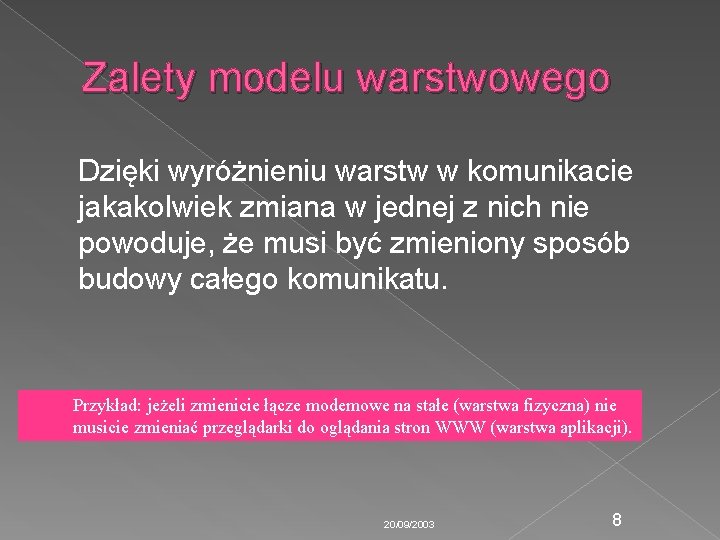 Zalety modelu warstwowego

Dzięki wyróżnieniu warstw w komunikacie jakakolwiek zmiana w jednej z nich nie powoduje, że musi być zmieniony sposób budowy całego komunikatu.

Przykład: jeżeli zmienicie łącze modemowe na stałe (warstwa fizyczna) nie musicie zmieniać przeglądarki do oglądania stron WWW (warstwa aplikacji).

20/09/2003

8